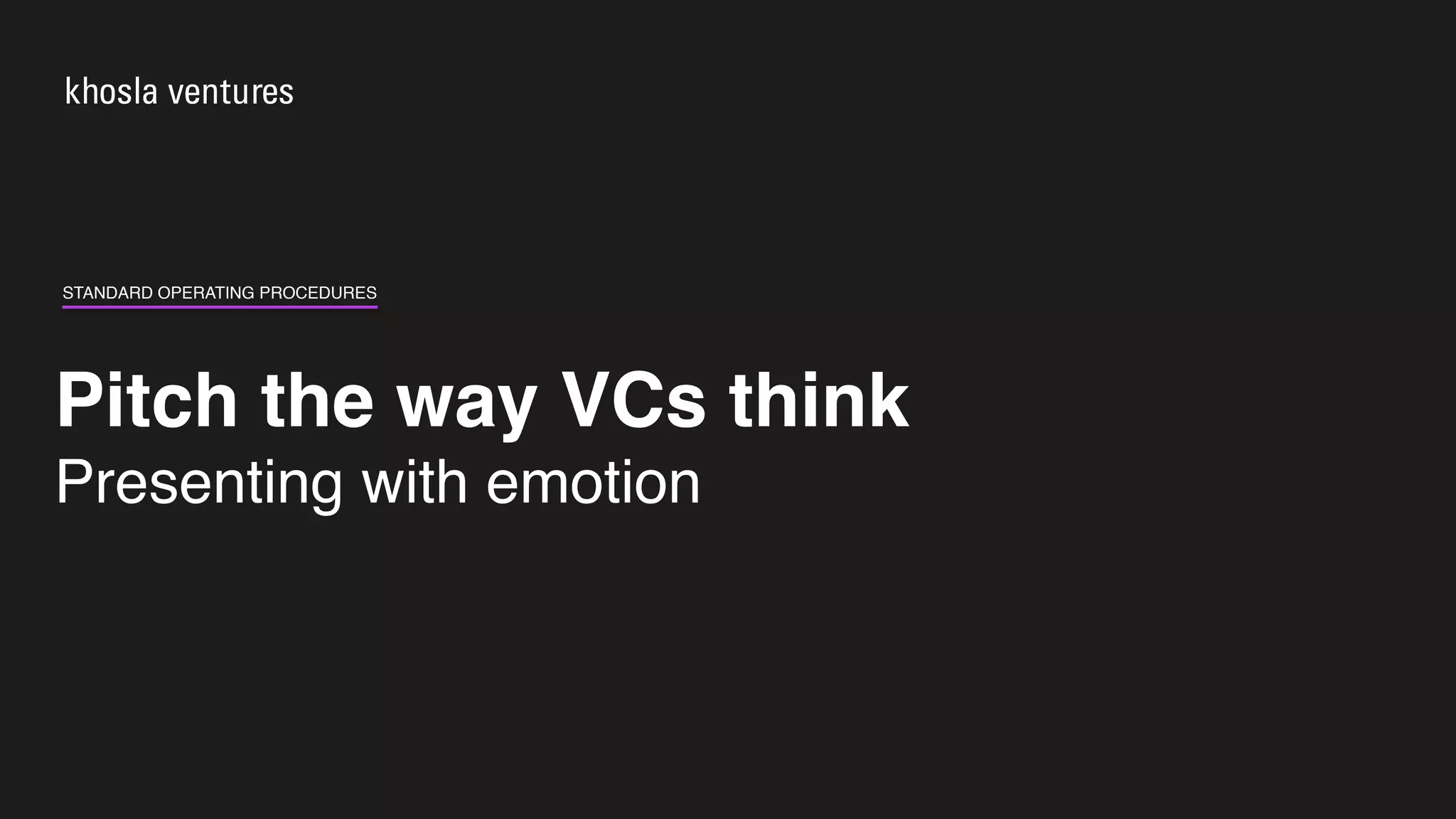 khosla ventures

STANDARD OPERATING PROCEDURES

Pitch the way VCs think
Presenting with emotion